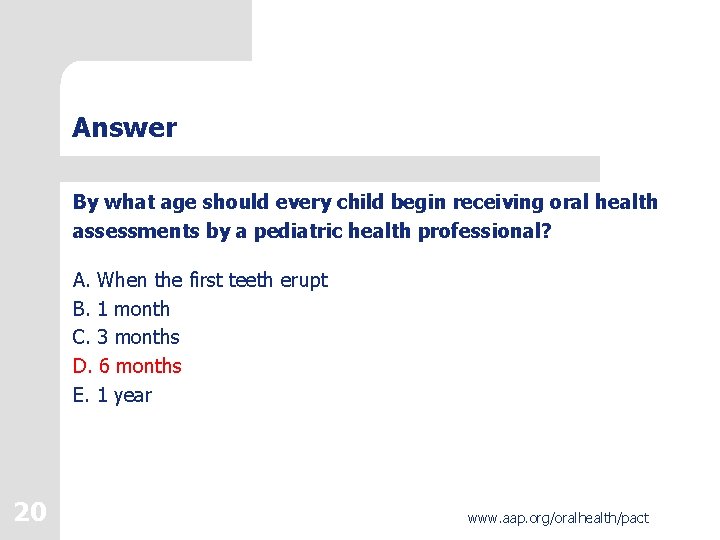 Answer

By what age should every child begin receiving oral health assessments by a pediatric health professional?

A. When the first teeth erupt
B. 1 month
C. 3 months
D. 6 months
E. 1 year

20

www.aap.org/oralhealth/pact